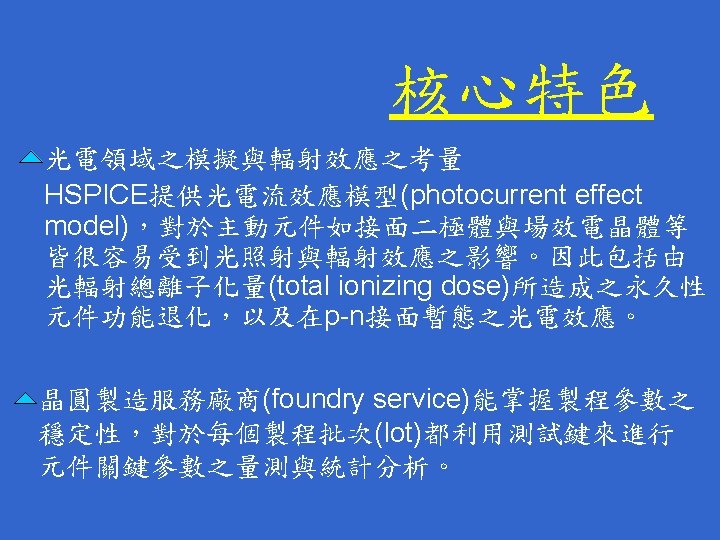 核心特色

光電領域之模擬與輻射效應之考量

HSPICE提供光電流效應模型(photocurrent effect model)，對於主動元件如接面二極體與場效電晶體等皆很容易受到光照射與輻射效應之影響。因此包括由光輻射總離子化量(total ionizing dose)所造成之永久性元件功能退化，以及在p-n接面暫態之光電效應。

晶圓製造服務廠商(foundry service)能掌握製程參數之穩定性，對於每個製程批次(lot)都利用測試鍵來進行元件關鍵參數之量測與統計分析。